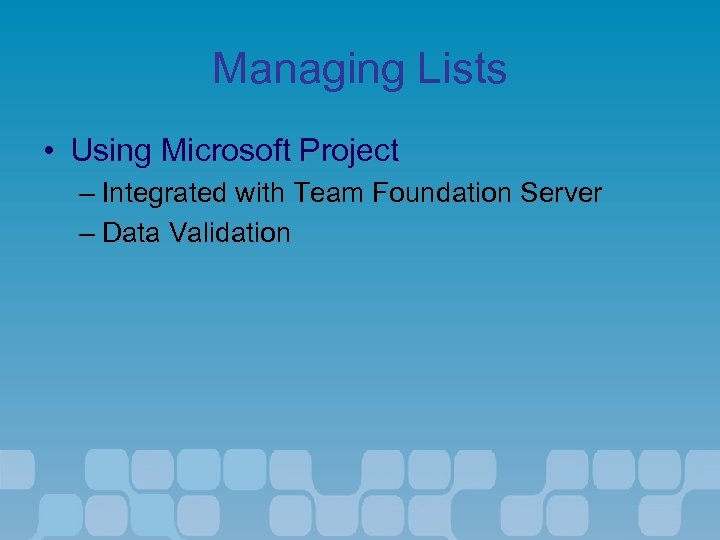 Managing Lists

• Using Microsoft Project
– Integrated with Team Foundation Server
– Data Validation